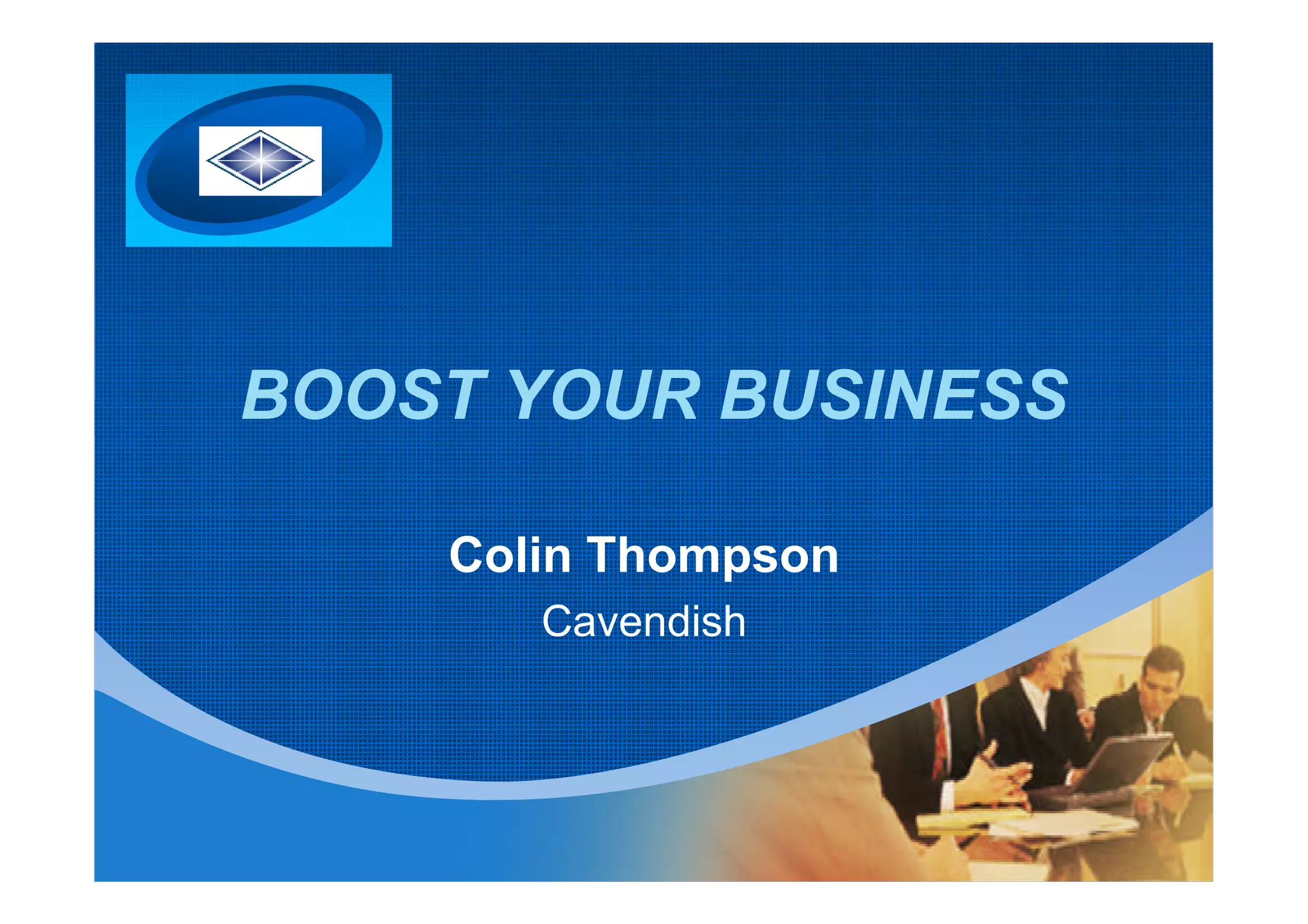 BOOST YOUR BUSINESS

Colin Thompson
Cavendish